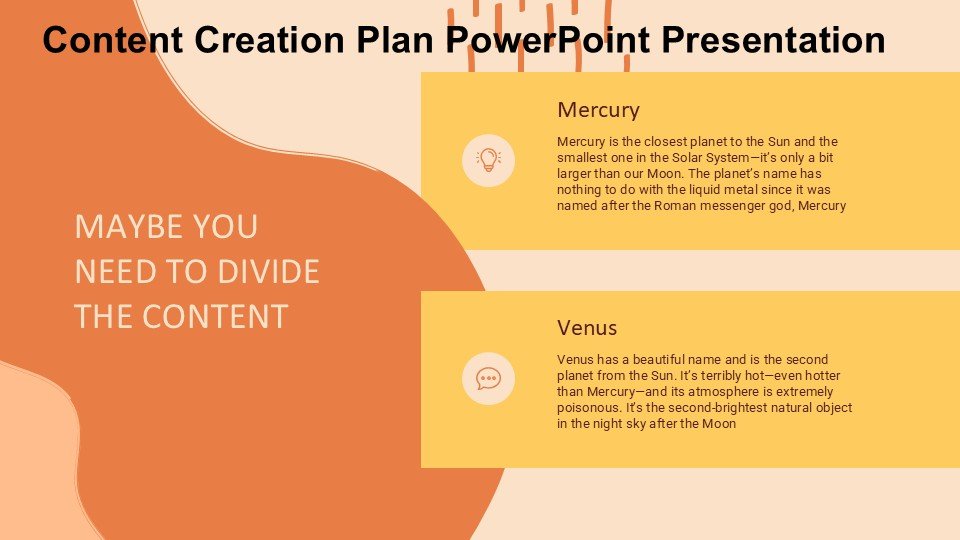 Content Creation Plan PowerPoint Presentation

MAYBE YOU NEED TO DIVIDE THE CONTENT

Mercury

Mercury is the closest planet to the Sun and the smallest one in the Solar System—it's only a bit larger than our Moon. The planet's name has nothing to do with the liquid metal since it was named after the Roman messenger god, Mercury

Venus

Venus has a beautiful name and is the second planet from the Sun. It's terribly hot—even hotter than Mercury—and its atmosphere is extremely poisonous. It's the second-brightest natural object in the night sky after the Moon